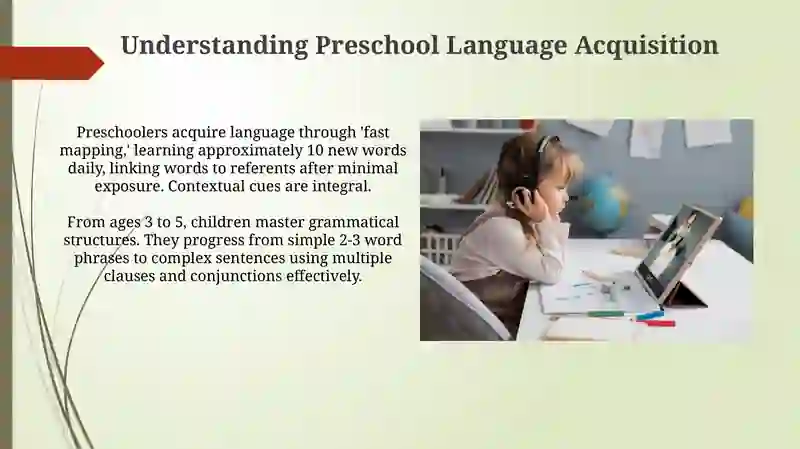 Understanding Preschool Language Acquisition

Preschoolers acquire language through 'fast mapping,' learning approximately 10 new words daily, linking words to referents after minimal exposure. Contextual cues are integral.

From ages 3 to 5, children master grammatical structures. They progress from simple 2-3 word phrases to complex sentences using multiple clauses and conjunctions effectively.